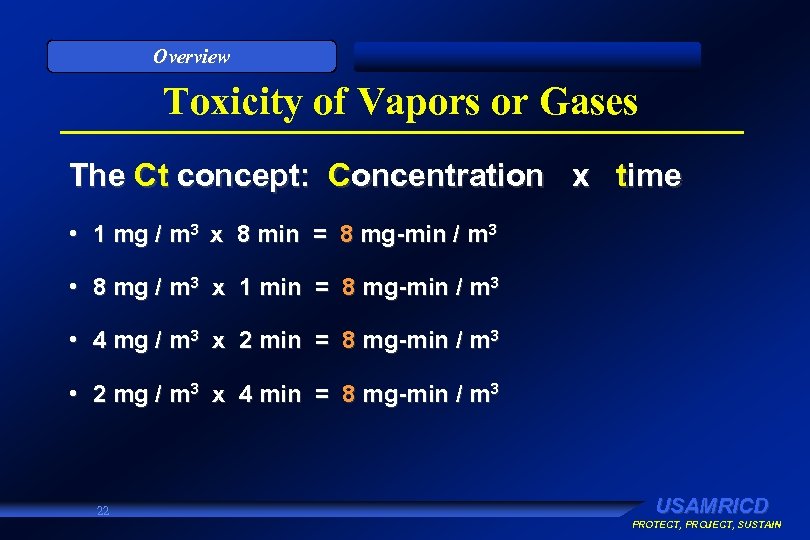 Overview

Toxicity of Vapors or Gases

The Ct concept: Concentration x time

• 1 mg / m$^3$ x 8 min = 8 mg-min / m$^3$

• 8 mg / m$^3$ x 1 min = 8 mg-min / m$^3$

• 4 mg / m$^3$ x 2 min = 8 mg-min / m$^3$

• 2 mg / m$^3$ x 4 min = 8 mg-min / m$^3$

22

USAMRICD
PROTECT, PROJECT, SUSTAIN